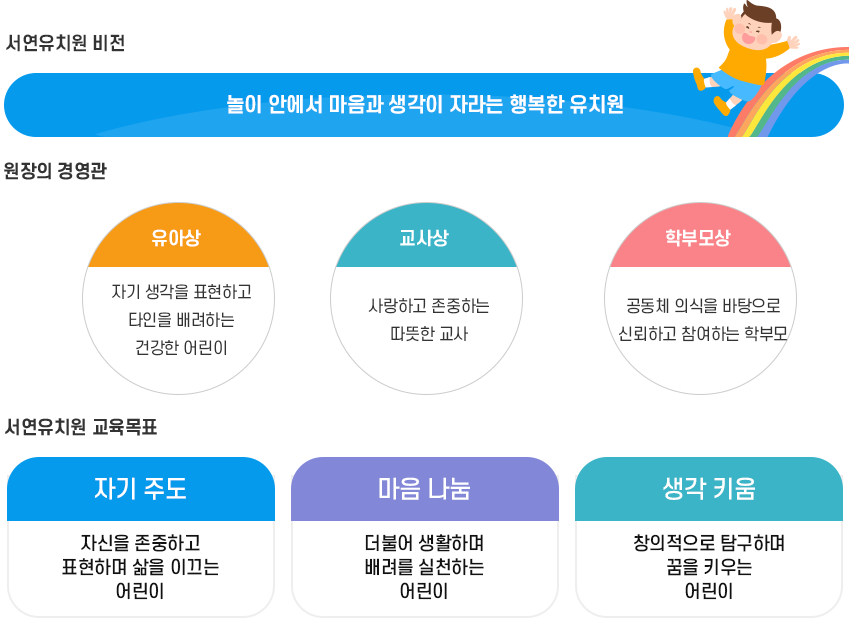 서연유치원 비전

놀이 안에서 마음과 생각이 자라는 행복한 유치원

원장의 경영관

유아상

자기 생각을 표현하고 타인을 배려하는 건강한 어린이

교사상

사랑하고 존중하는 따뜻한 교사

학부모상

공동체 의식을 바탕으로 신뢰하고 참여하는 학부모

서연유치원 교육목표

자기 주도

자신을 존중하고 표현하며 삶을 이끄는 어린이

마음 나눔

더불어 생활하며 배려를 실천하는 어린이

생각 키움

창의적으로 탐구하며 꿈을 키우는 어린이